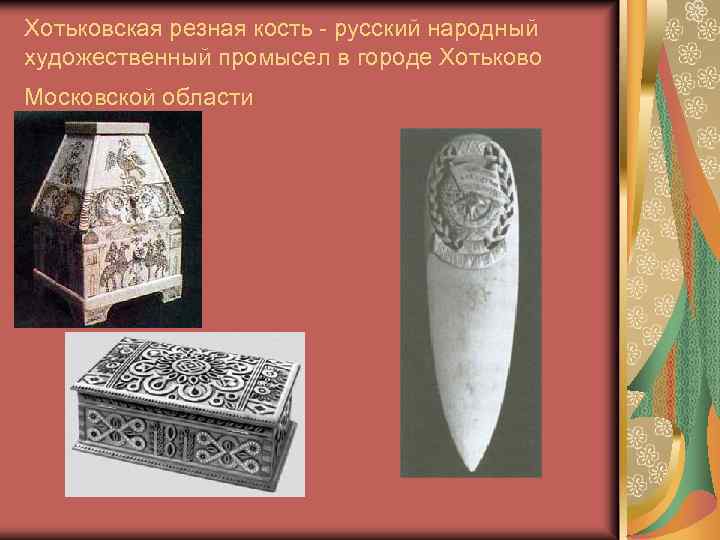 Хотьковская резная кость - русский народный художественный промысел в городе Хотьково

Московской области